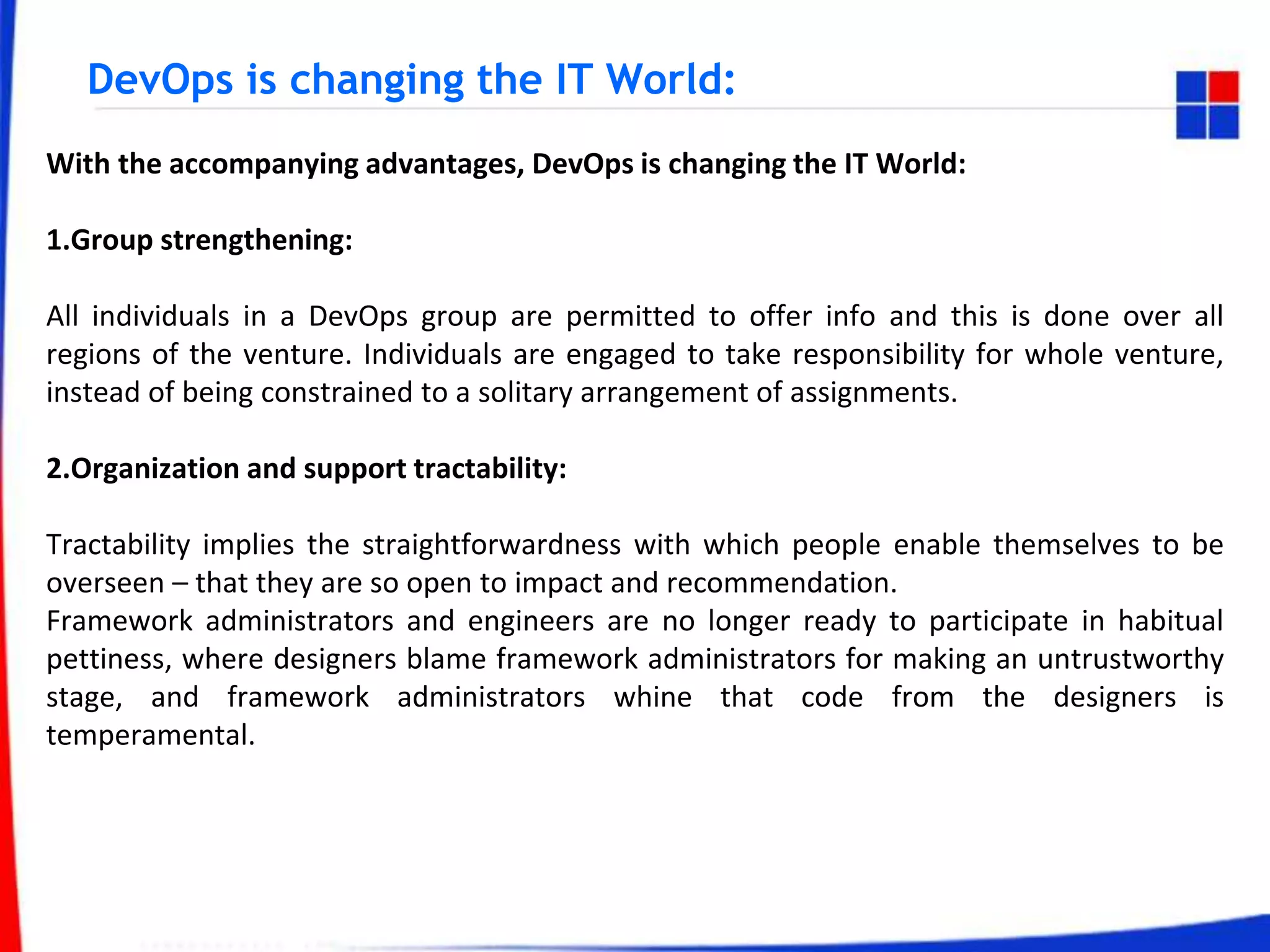 DevOps is changing the IT World:

With the accompanying advantages, DevOps is changing the IT World:

1.Group strengthening:

All individuals in a DevOps group are permitted to offer info and this is done over all regions of the venture. Individuals are engaged to take responsibility for whole venture, instead of being constrained to a solitary arrangement of assignments.

2.Organization and support tractability:

Tractability implies the straightforwardness with which people enable themselves to be overseen – that they are so open to impact and recommendation.
Framework administrators and engineers are no longer ready to participate in habitual pettiness, where designers blame framework administrators for making an untrustworthy stage, and framework administrators whine that code from the designers is temperamental.